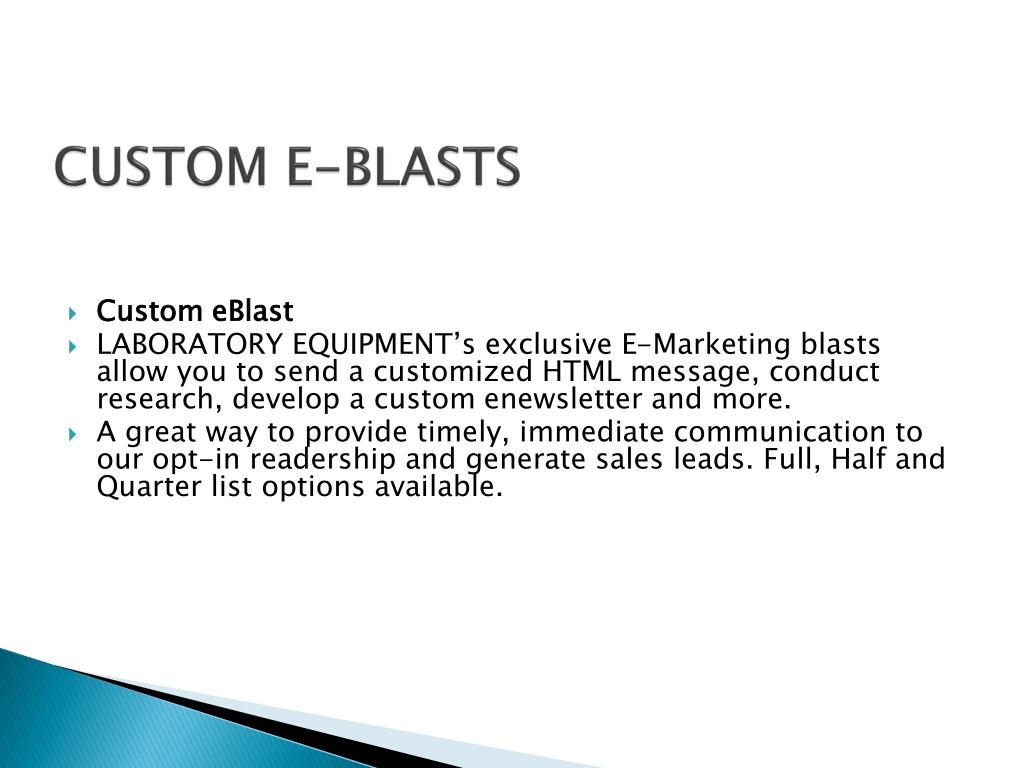 CUSTOM E-BLASTS

Custom eBlast

LABORATORY EQUIPMENT’s exclusive E-Marketing blasts allow you to send a customized HTML message, conduct research, develop a custom enewsletter and more.

A great way to provide timely, immediate communication to our opt-in readership and generate sales leads. Full, Half and Quarter list options available.